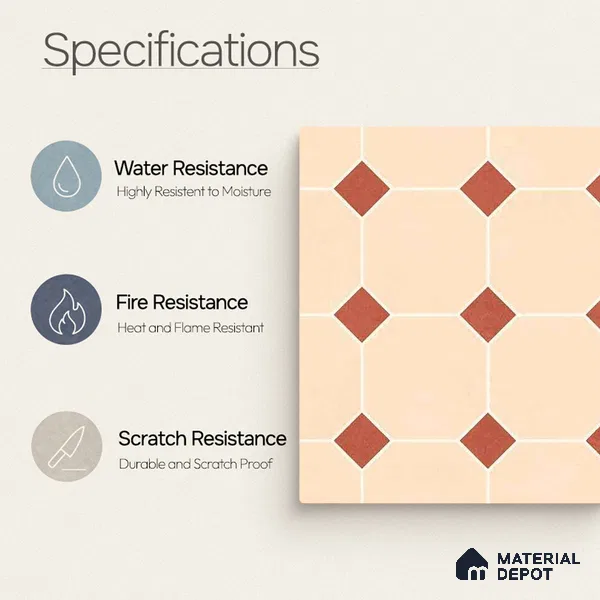 Specifications

Water Resistance
Highly Resistent to Moisture

Fire Resistance
Heat and Flame Resistant

Scratch Resistance
Durable and Scratch Proof

MATERIAL DEPOT